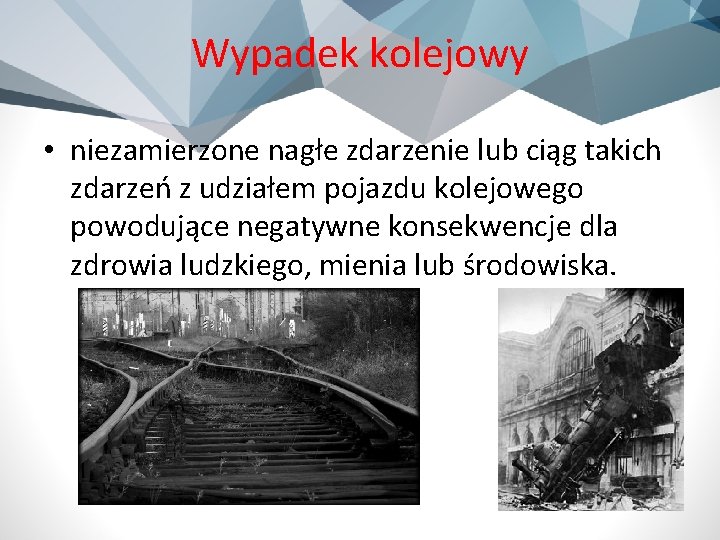 Wypadek kolejowy

• niezamierzone nagłe zdarzenie lub ciąg takich zdarzeń z udziałem pojazdu kolejowego powodujące negatywne konsekwencje dla zdrowia ludzkiego, mienia lub środowiska.